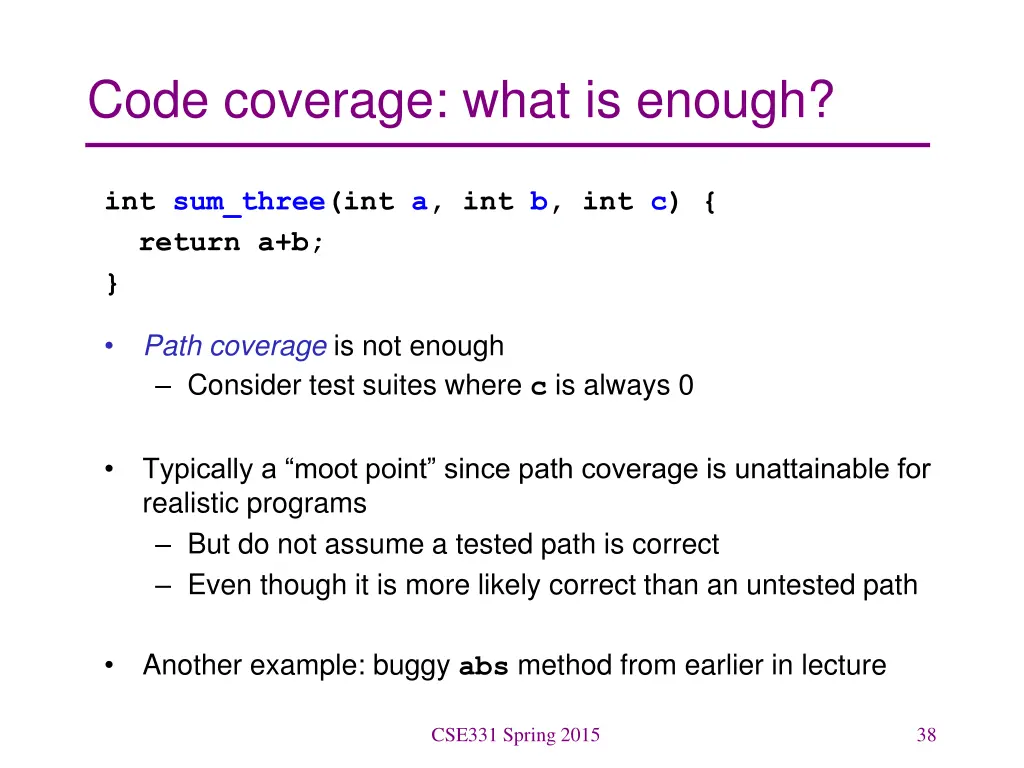 Code coverage: what is enough?

int sum_three(int a, int b, int c) {
  return a+b;
}

• Path coverage is not enough
  – Consider test suites where c is always 0

• Typically a “moot point” since path coverage is unattainable for realistic programs
  – But do not assume a tested path is correct
  – Even though it is more likely correct than an untested path

• Another example: buggy abs method from earlier in lecture

CSE331 Spring 2015

38